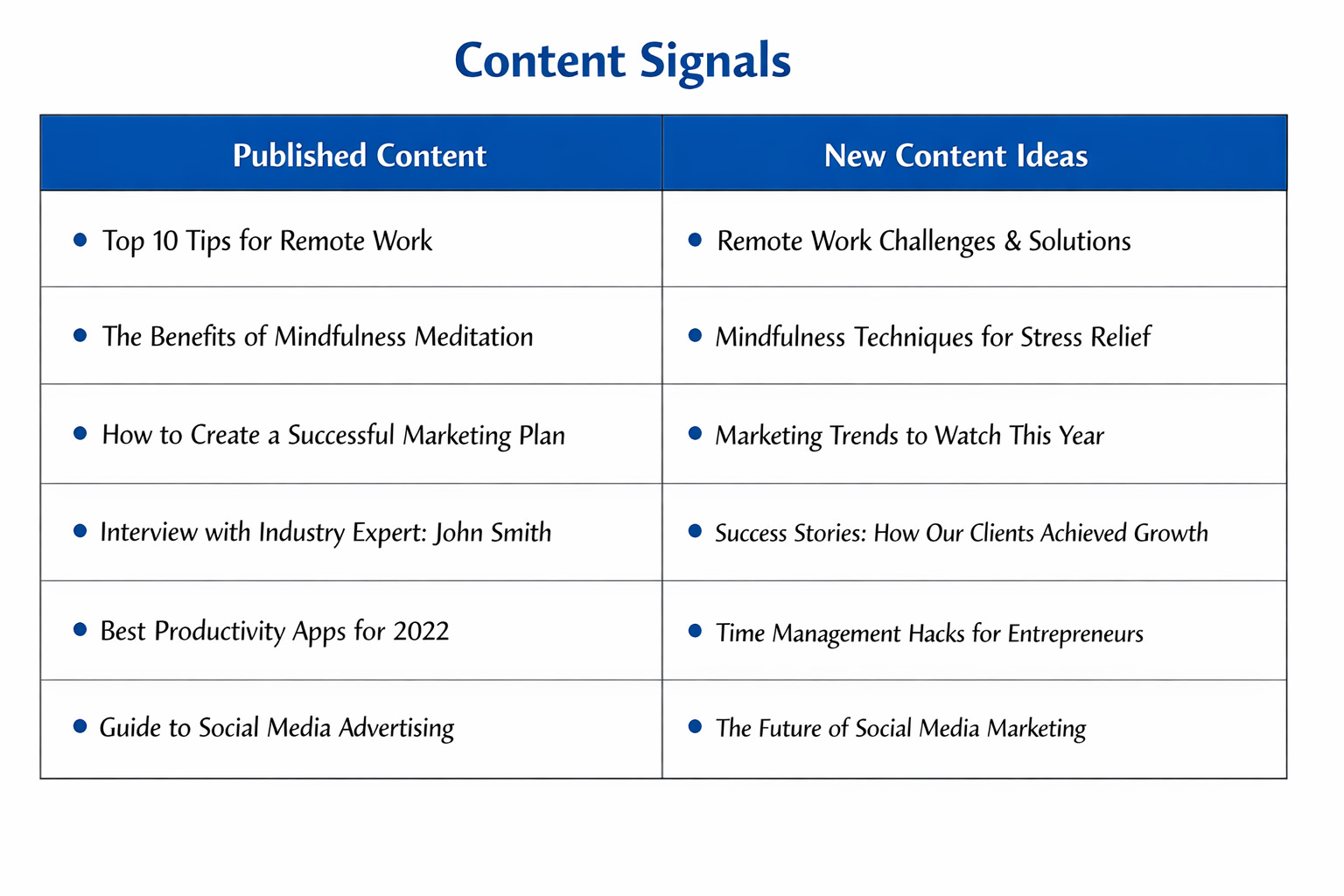 Content Signals

| Published Content | New Content Ideas |
|---|---|
| • Top 10 Tips for Remote Work | • Remote Work Challenges & Solutions |
| • The Benefits of Mindfulness Meditation | • Mindfulness Techniques for Stress Relief |
| • How to Create a Successful Marketing Plan | • Marketing Trends to Watch This Year |
| • Interview with Industry Expert: John Smith | • Success Stories: How Our Clients Achieved Growth |
| • Best Productivity Apps for 2022 | • Time Management Hacks for Entrepreneurs |
| • Guide to Social Media Advertising | • The Future of Social Media Marketing |